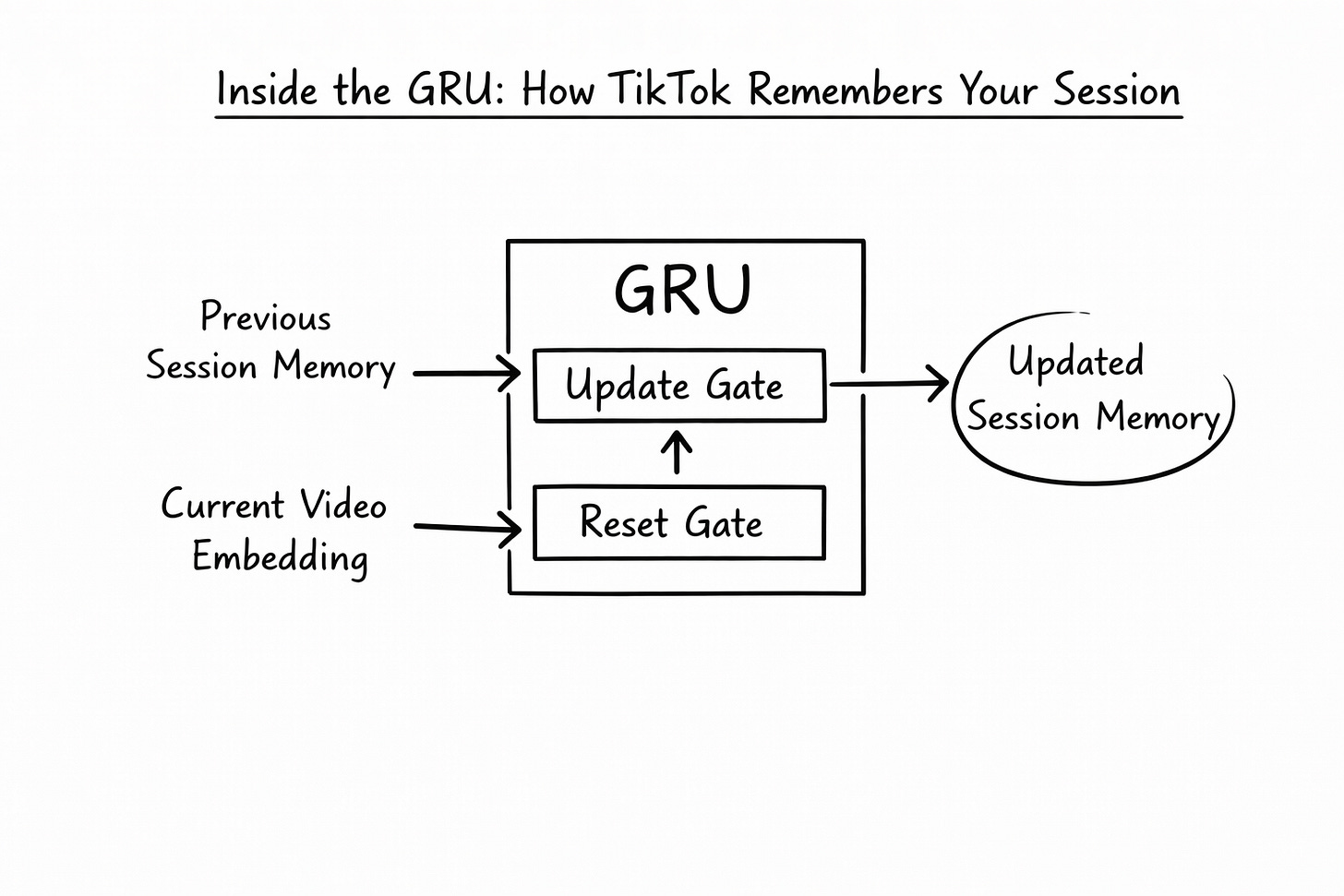 Inside the GRU: How TikTok Remembers Your Session

Previous Session Memory

Current Video Embedding

GRU

Update Gate

Reset Gate

Updated Session Memory